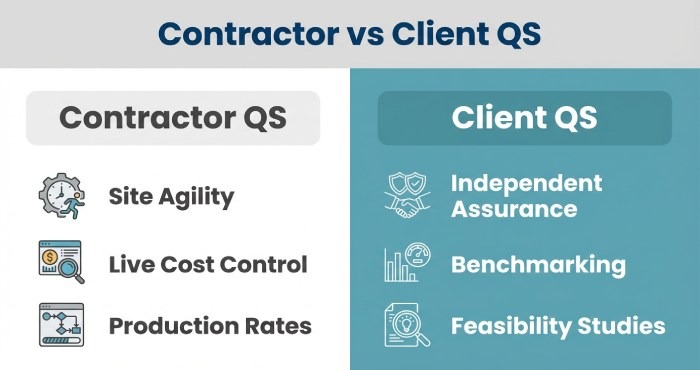 Contractor vs Client QS

Contractor QS

Site Agility

Live Cost Control

Production Rates

Client QS

Independent Assurance

Benchmarking

Feasibility Studies